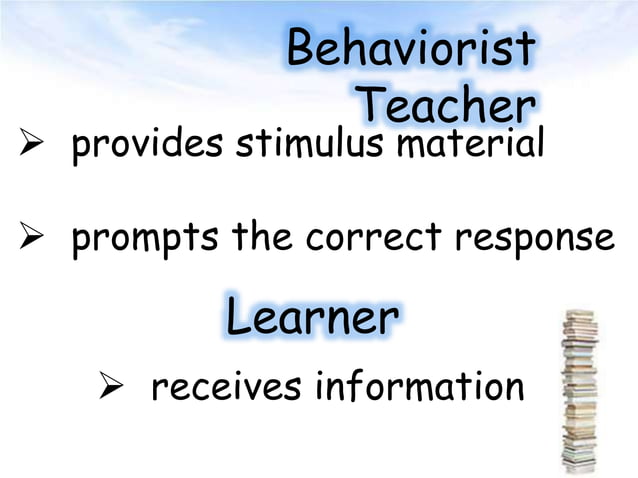 Behaviorist
Teacher

➢ provides stimulus material

➢ prompts the correct response

Learner

➢ receives information